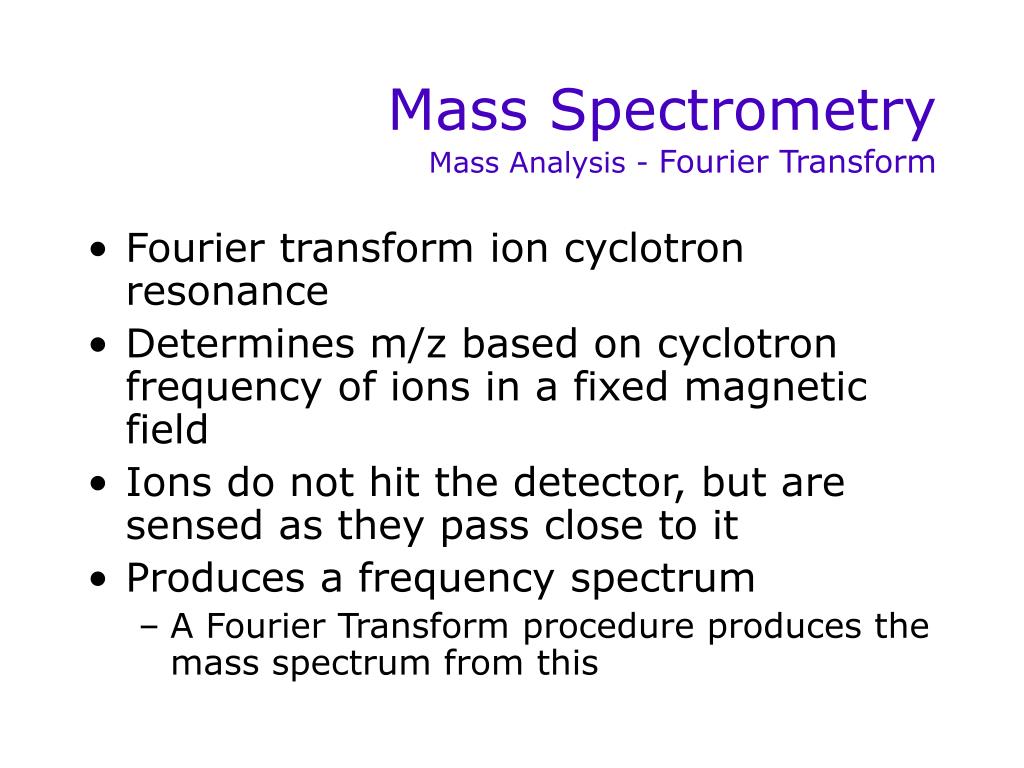 Mass Spectrometry
Mass Analysis - Fourier Transform

• Fourier transform ion cyclotron resonance
• Determines m/z based on cyclotron frequency of ions in a fixed magnetic field
• Ions do not hit the detector, but are sensed as they pass close to it
• Produces a frequency spectrum
– A Fourier Transform procedure produces the mass spectrum from this